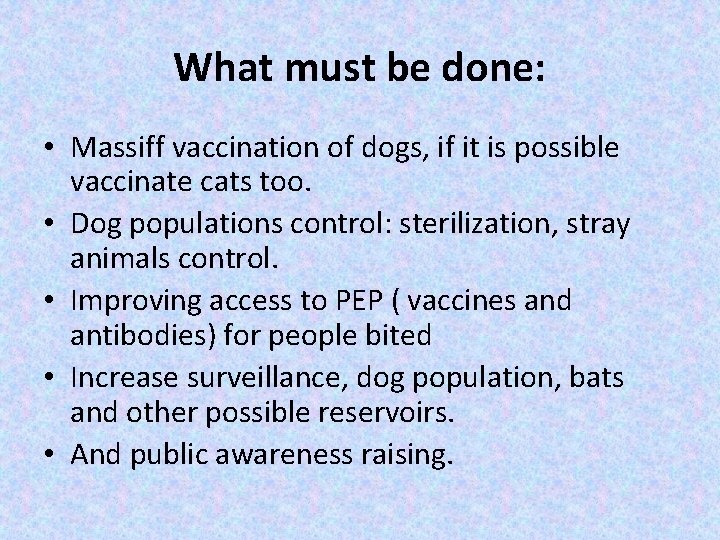 What must be done:

• Massiff vaccination of dogs, if it is possible vaccinate cats too.
• Dog populations control: sterilization, stray animals control.
• Improving access to PEP ( vaccines and antibodies) for people bited
• Increase surveillance, dog population, bats and other possible reservoirs.
• And public awareness raising.